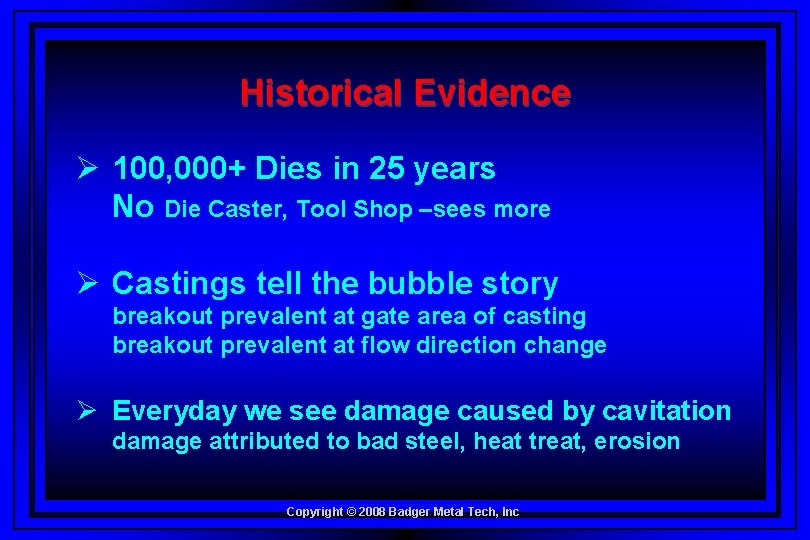 Historical Evidence

➢ 100,000+ Dies in 25 years
No Die Caster, Tool Shop –sees more

➢ Castings tell the bubble story
breakout prevalent at gate area of casting
breakout prevalent at flow direction change

➢ Everyday we see damage caused by cavitation
damage attributed to bad steel, heat treat, erosion

Copyright © 2008 Badger Metal Tech, Inc